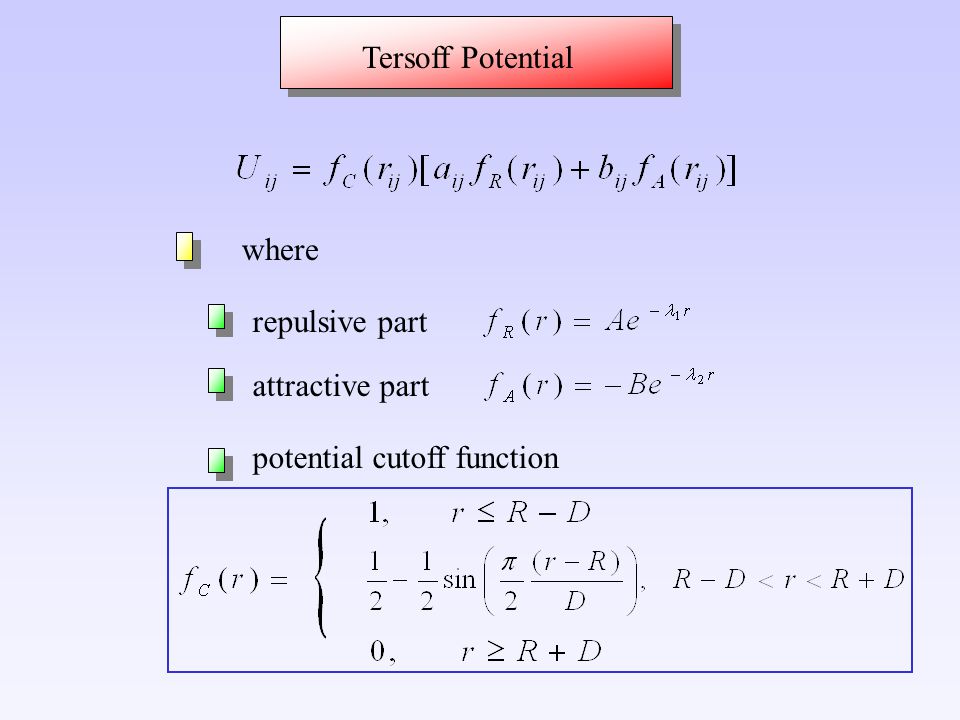 Tersoff Potential

$U_{ij} = f_C(r_{ij})[a_{ij} f_R(r_{ij}) + b_{ij} f_A(r_{ij})]$

where

repulsive part $f_R(r) = Ae^{-\lambda_1 r}$

attractive part $f_A(r) = -Be^{-\lambda_2 r}$

potential cutoff function

$f_C(r) = \begin{cases} 1, & r \leq R - D \\ \frac{1}{2} - \frac{1}{2}\sin\left(\frac{\pi}{2}\frac{(r-R)}{D}\right), & R - D < r < R + D \\ 0, & r \geq R + D \end{cases}$